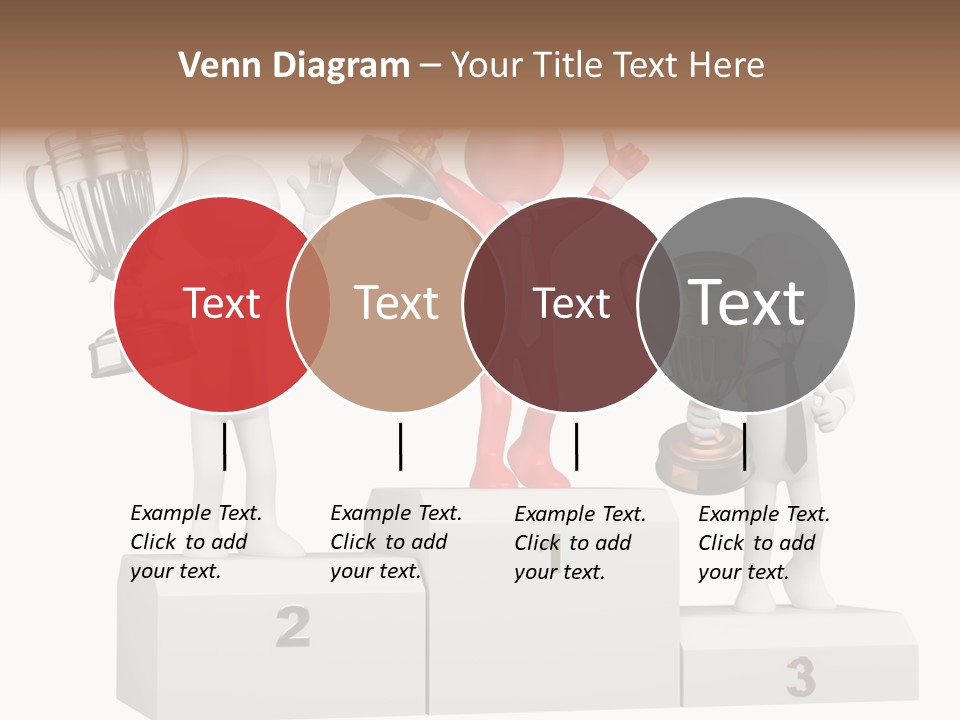 Venn Diagram – Your Title Text Here

Text

Text

Text

Text

Example Text. Click to add your text.

Example Text. Click to add your text.

Example Text. Click to add your text.

Example Text. Click to add your text.

2

1

3